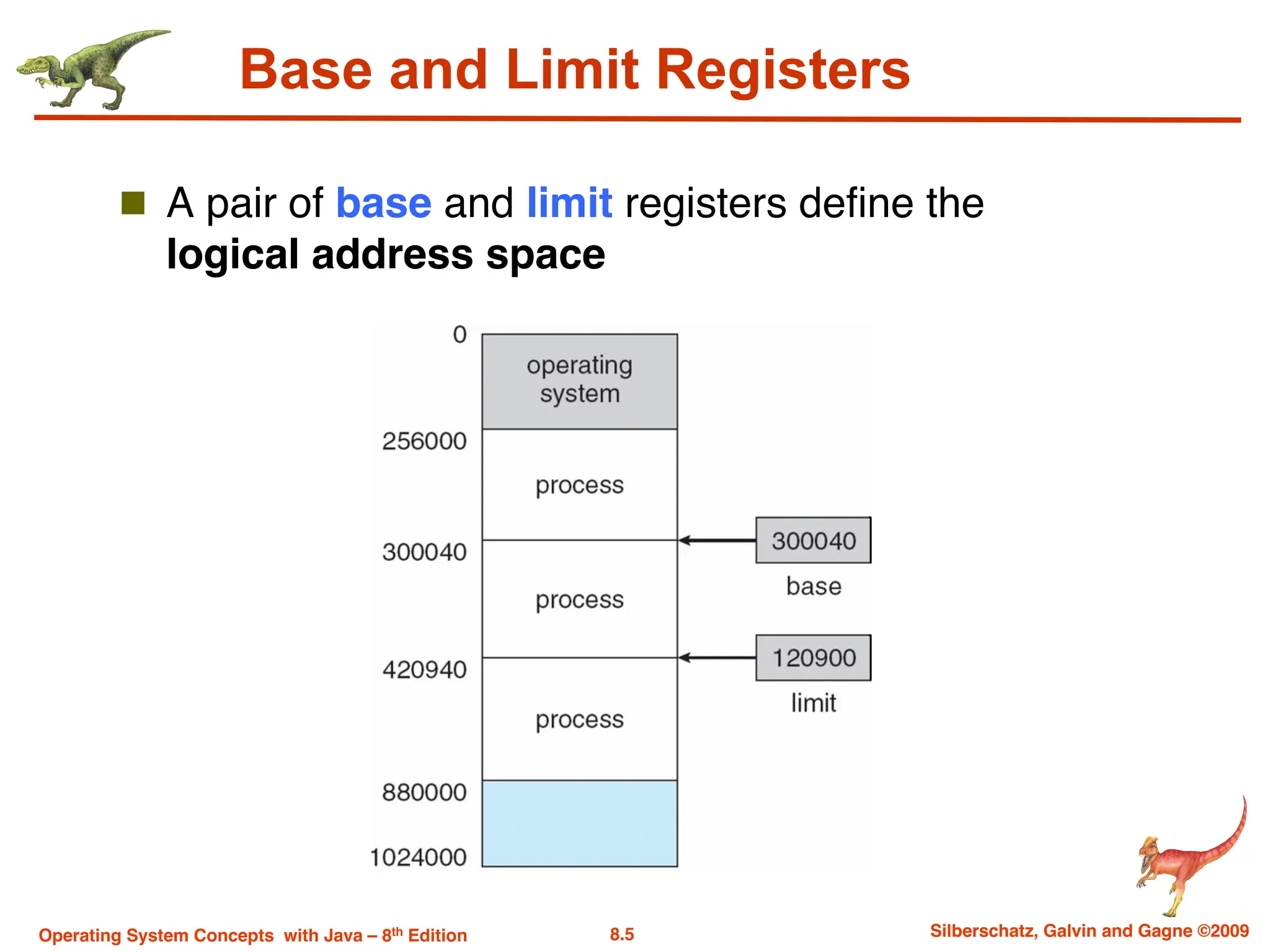 Base and Limit Registers

A pair of base and limit registers define the logical address space

0
operating system
256000
process
300040
process
420940
process
880000
1024000

300040
base
120900
limit

Operating System Concepts with Java – 8$^{th}$ Edition
8.5
Silberschatz, Galvin and Gagne ©2009